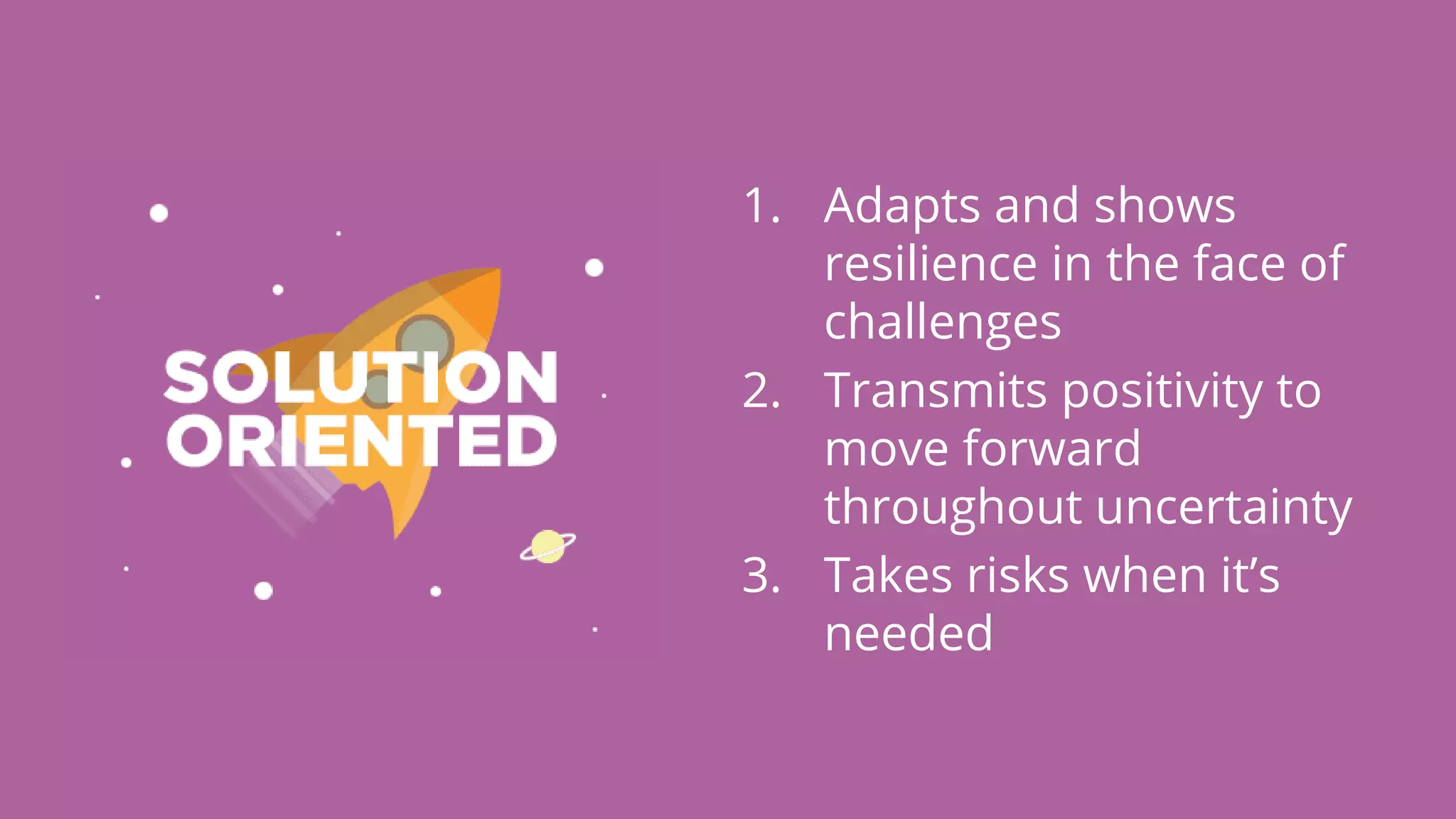 SOLUTION ORIENTED

1. Adapts and shows resilience in the face of challenges
2. Transmits positivity to move forward throughout uncertainty
3. Takes risks when it's needed